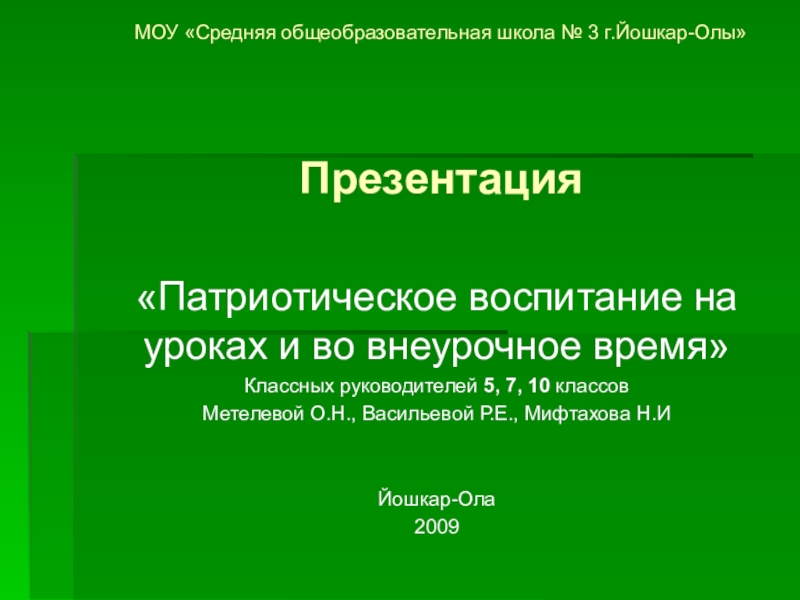 МОУ «Средняя общеобразовательная школа № 3 г.Йошкар-Олы»

Презентация

«Патриотическое воспитание на уроках и во внеурочное время»

Классных руководителей 5, 7, 10 классов
Метелевой О.Н., Васильевой Р.Е., Мифтахова Н.И

Йошкар-Ола
2009